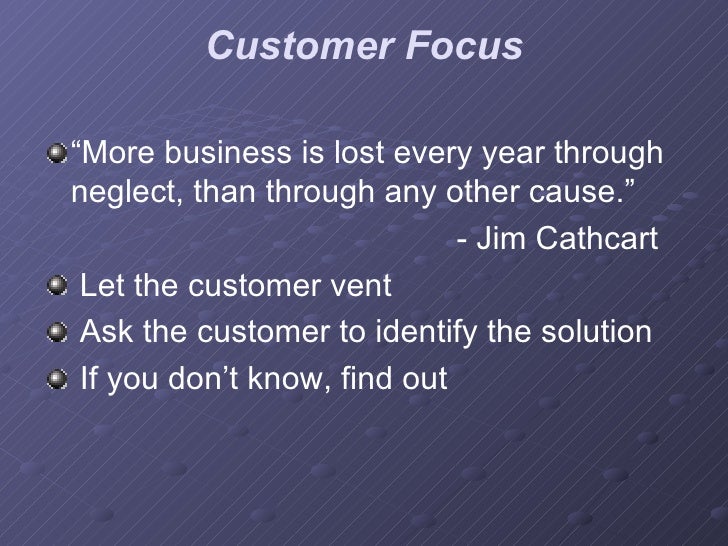 Customer Focus

“More business is lost every year through neglect, than through any other cause.”

- Jim Cathcart

Let the customer vent

Ask the customer to identify the solution

If you don’t know, find out